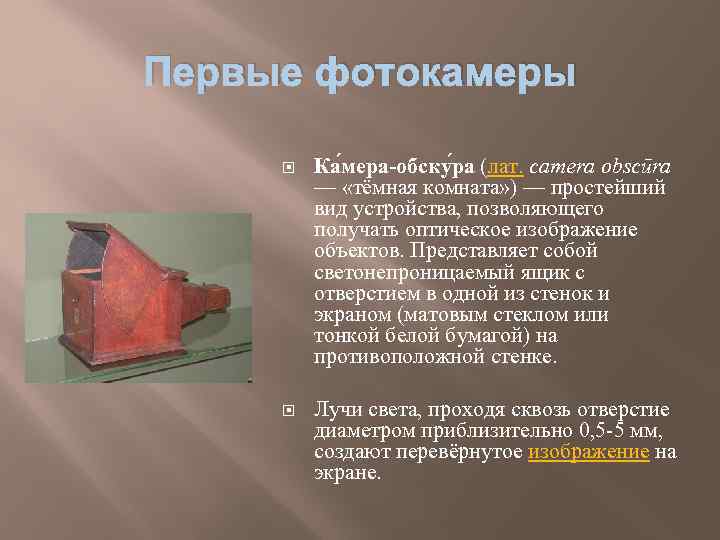 Первые фотокамеры

Ка́мера-обску́ра (лат. camera obscūra — «тёмная комната») — простейший вид устройства, позволяющего получать оптическое изображение объектов. Представляет собой светонепроницаемый ящик с отверстием в одной из стенок и экраном (матовым стеклом или тонкой белой бумагой) на противоположной стенке.

Лучи света, проходя сквозь отверстие диаметром приблизительно 0,5-5 мм, создают перевёрнутое изображение на экране.